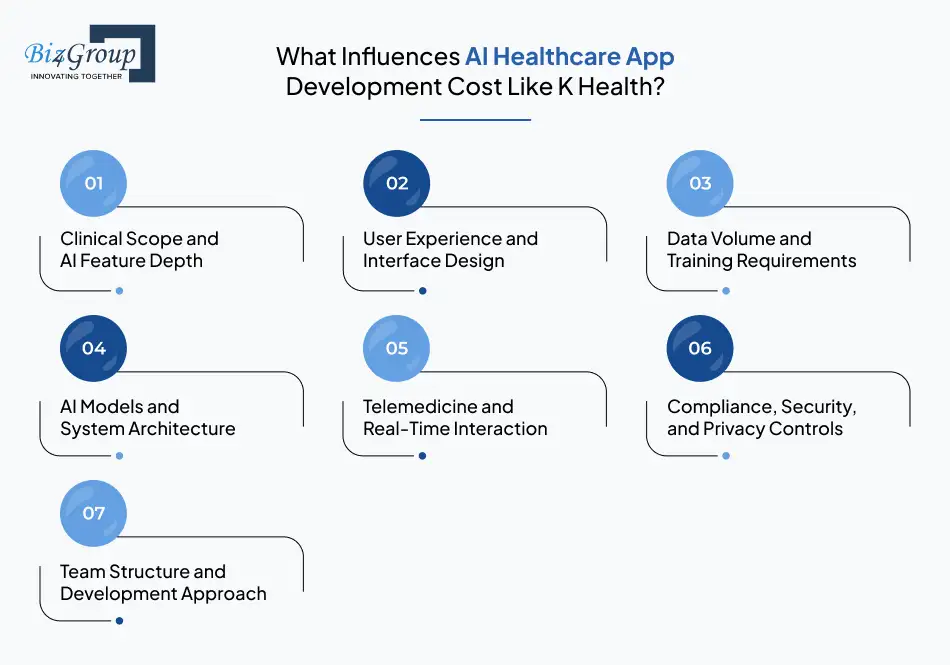 Biz4Group
INNOVATING TOGETHER

What Influences AI Healthcare App Development Cost Like K Health?

01
Clinical Scope and AI Feature Depth

02
User Experience and Interface Design

03
Data Volume and Training Requirements

04
AI Models and System Architecture

05
Telemedicine and Real-Time Interaction

06
Compliance, Security, and Privacy Controls

07
Team Structure and Development Approach